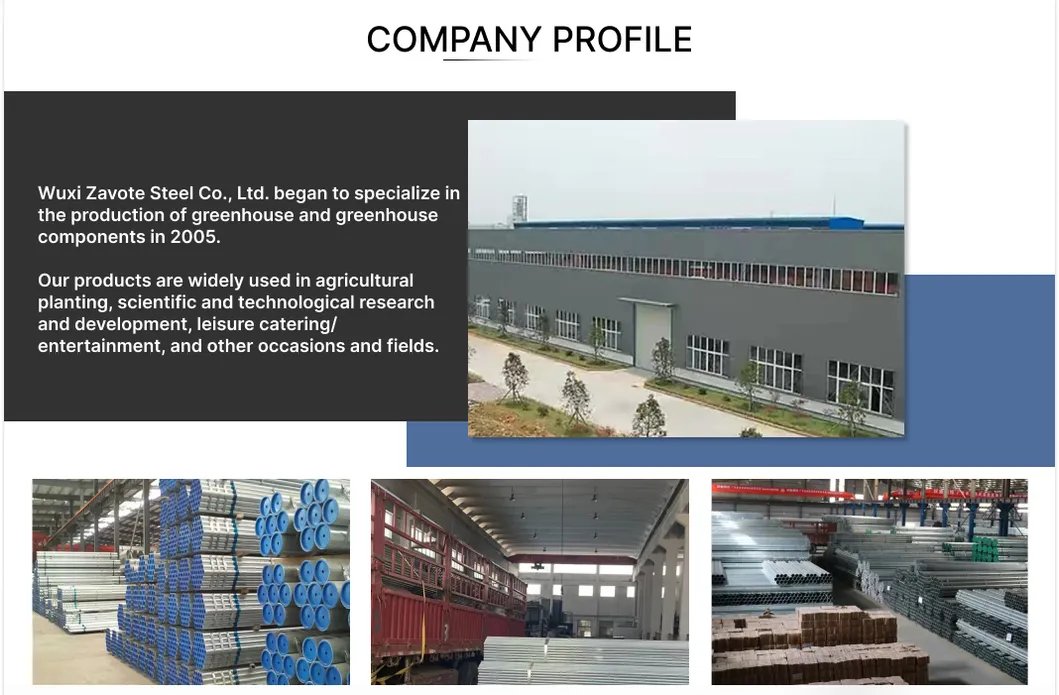 COMPANY PROFILE

Wuxi Zavote Steel Co., Ltd. began to specialize in the production of greenhouse and greenhouse components in 2005.

Our products are widely used in agricultural planting, scientific and technological research and development, leisure catering/ entertainment, and other occasions and fields.